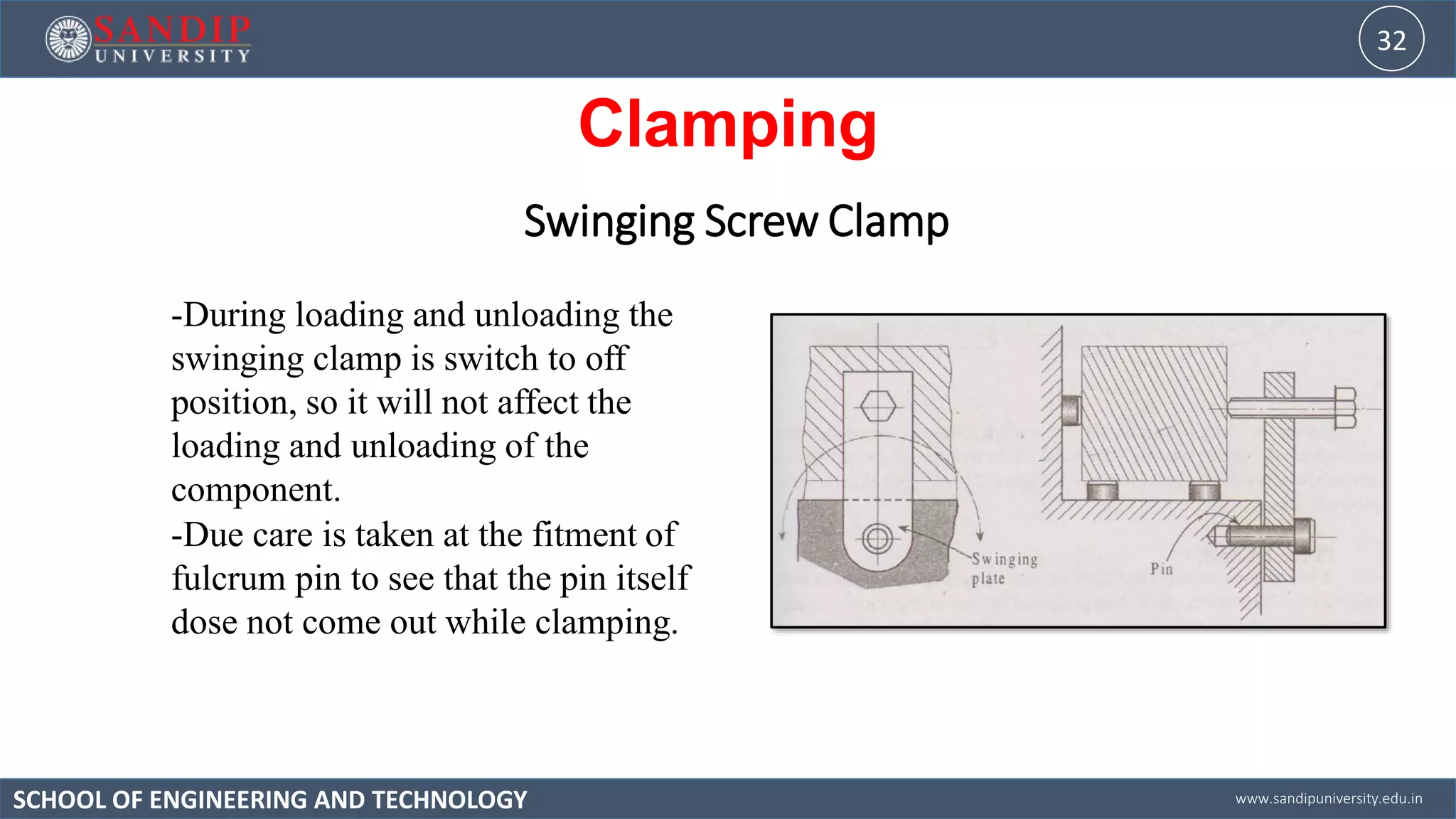 SANDIP UNIVERSITY

32

Clamping

Swinging Screw Clamp

-During loading and unloading the swinging clamp is switch to off position, so it will not affect the loading and unloading of the component.
-Due care is taken at the fitment of fulcrum pin to see that the pin itself dose not come out while clamping.

Swinging plate

Pin

SCHOOL OF ENGINEERING AND TECHNOLOGY

www.sandipuniversity.edu.in